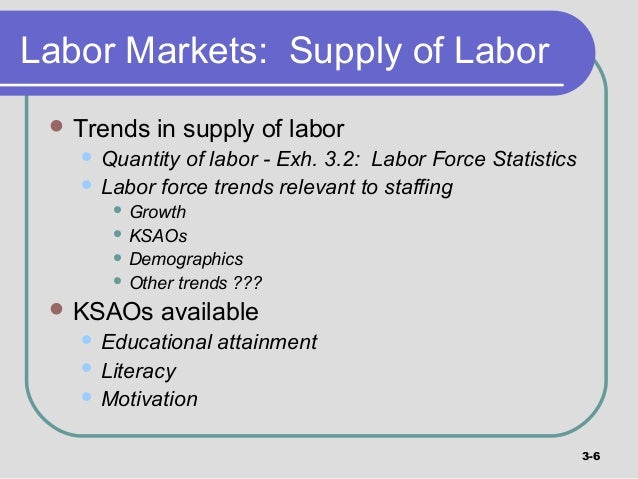 Labor Markets: Supply of Labor

- Trends in supply of labor
  - Quantity of labor - Exh. 3.2: Labor Force Statistics
  - Labor force trends relevant to staffing
    - Growth
    - KSAOs
    - Demographics
    - Other trends ???
- KSAOs available
  - Educational attainment
  - Literacy
  - Motivation

3-6